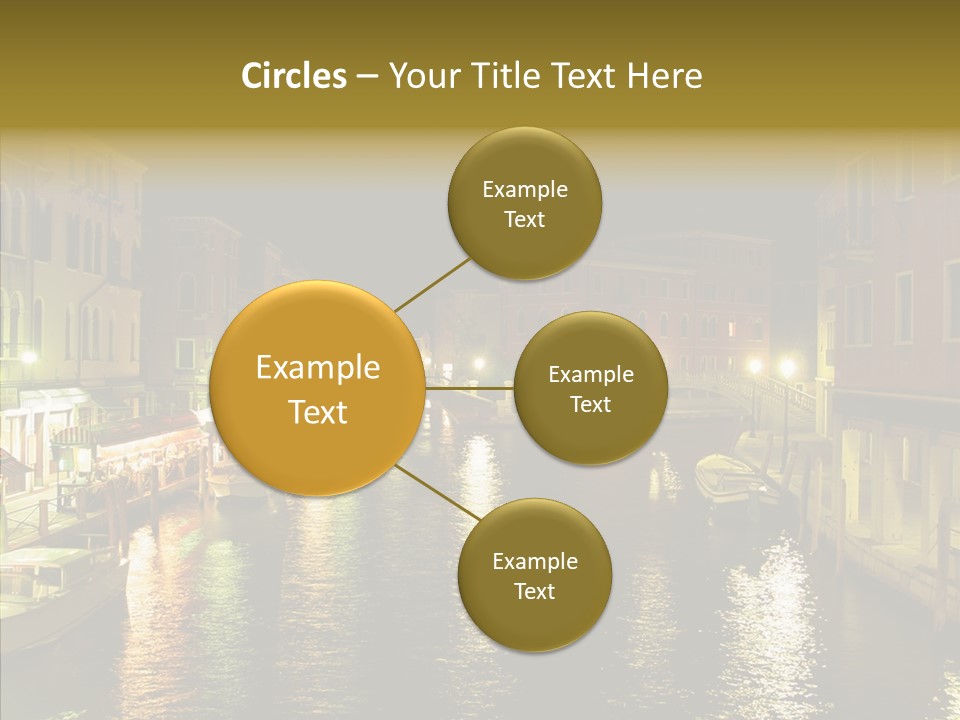 Circles – Your Title Text Here

Example Text

Example Text

Example Text

Example Text